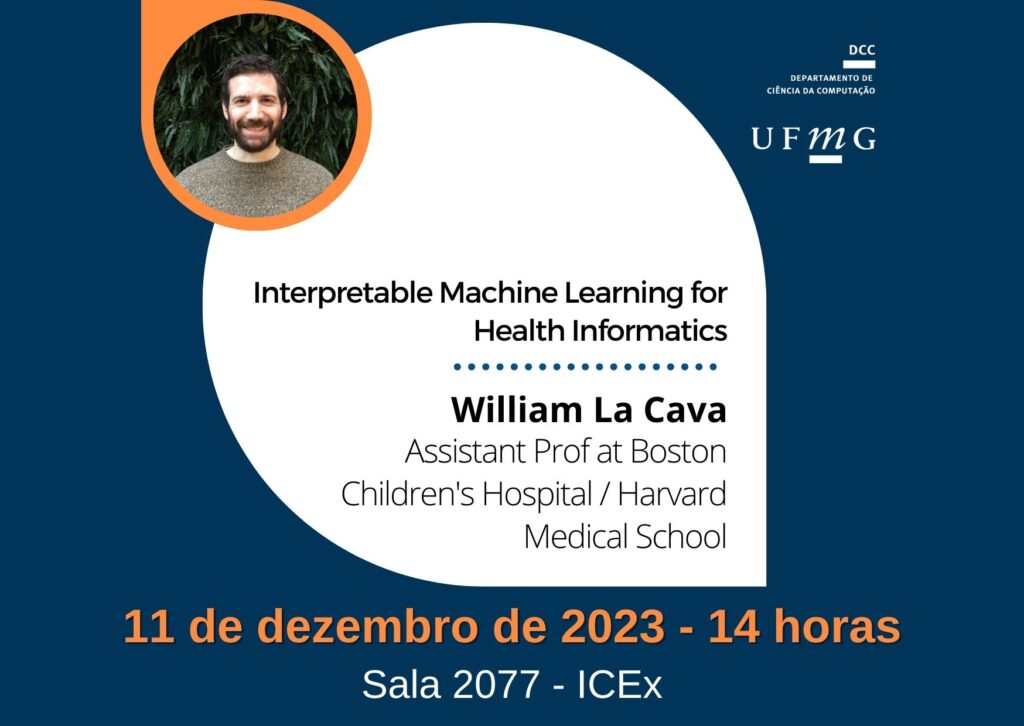 DCC
DEPARTAMENTO DE
CIÊNCIA DA COMPUTAÇÃO

UFMG

Interpretable Machine Learning for Health Informatics

William La Cava
Assistant Prof at Boston Children's Hospital / Harvard Medical School

11 de dezembro de 2023 - 14 horas

Sala 2077 - ICEx